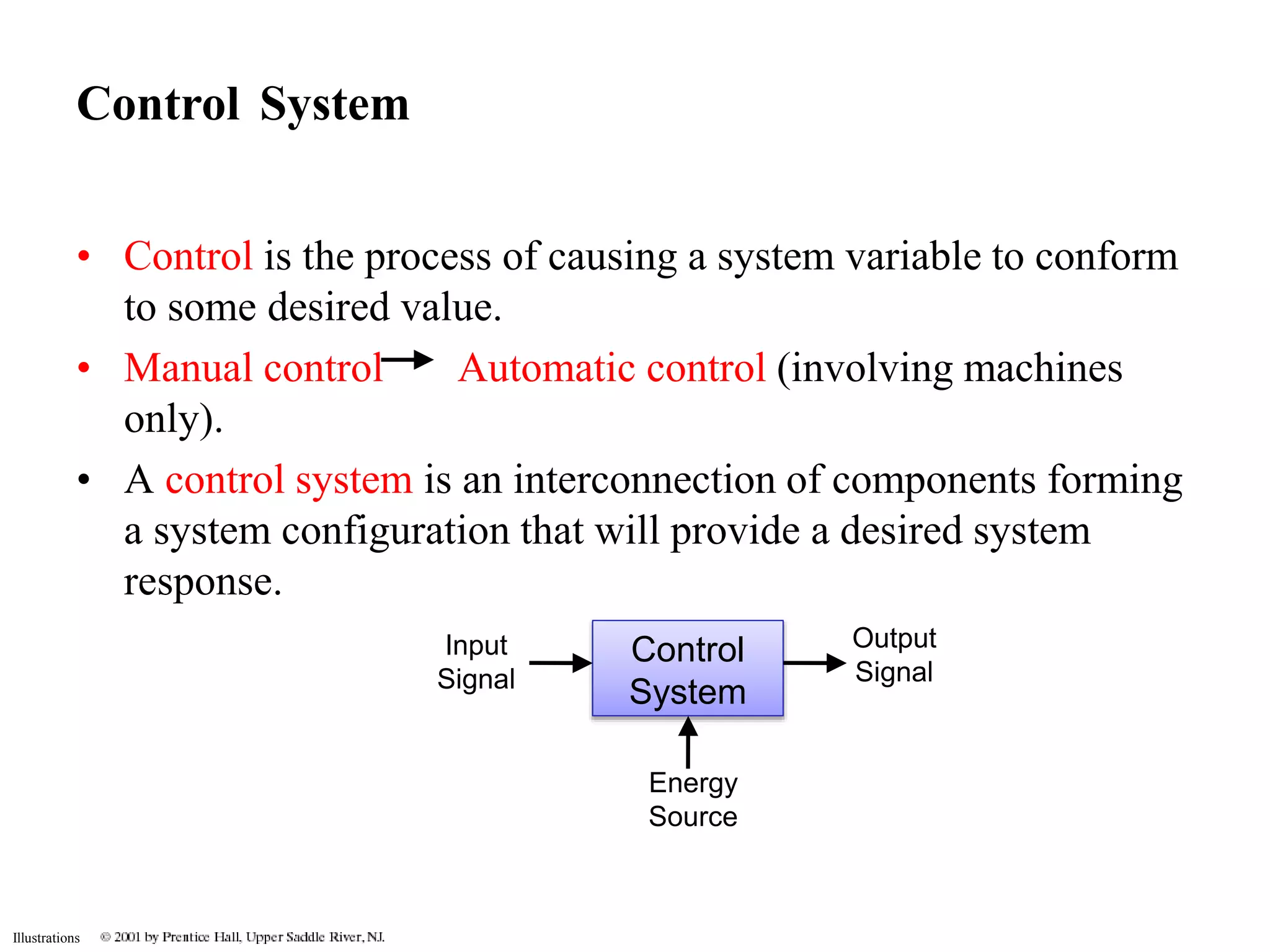 Control System

• Control is the process of causing a system variable to conform to some desired value.

• Manual control → Automatic control (involving machines only).

• A control system is an interconnection of components forming a system configuration that will provide a desired system response.

Input Signal

Control System

Output Signal

Energy Source

Illustrations © 2001 by Prentice Hall, Upper Saddle River, NJ.